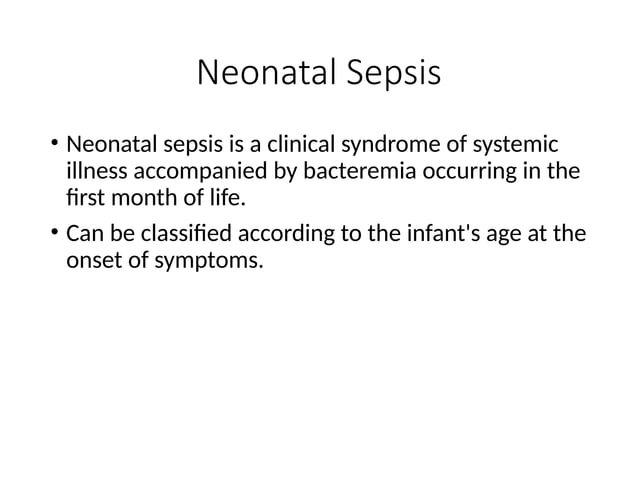 Neonatal Sepsis

• Neonatal sepsis is a clinical syndrome of systemic illness accompanied by bacteremia occurring in the first month of life.

• Can be classified according to the infant's age at the onset of symptoms.